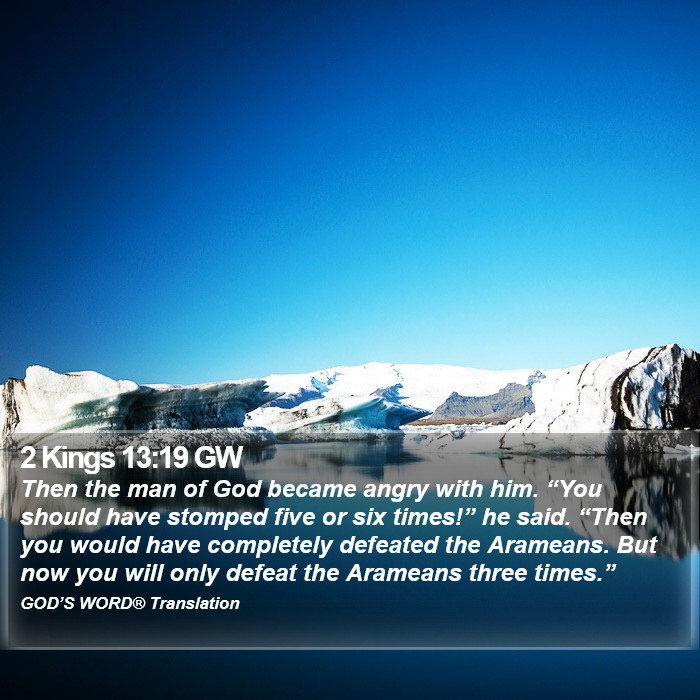 2 Kings 13:19 GW

Then the man of God became angry with him. “You should have stomped five or six times!” he said. “Then you would have completely defeated the Arameans. But now you will only defeat the Arameans three times.”

GOD’S WORD® Translation